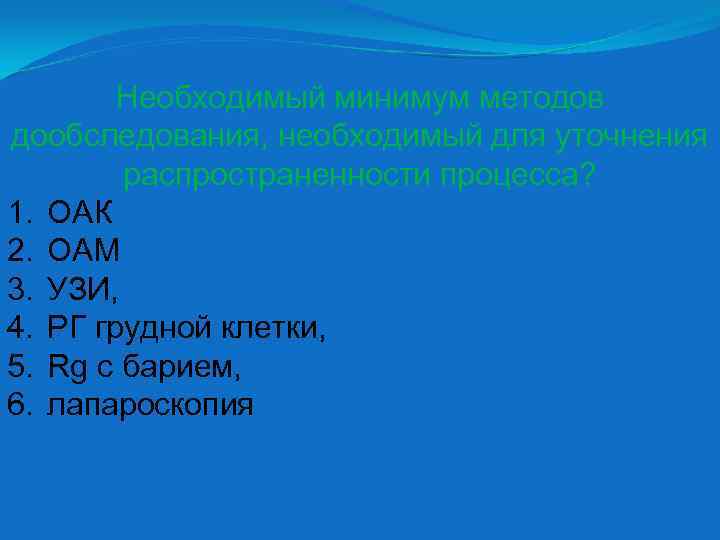 Необходимый минимум методов дообследования, необходимый для уточнения распространенности процесса?

1. ОАК
2. ОАМ
3. УЗИ,
4. РГ грудной клетки,
5. Rg с барием,
6. лапароскопия